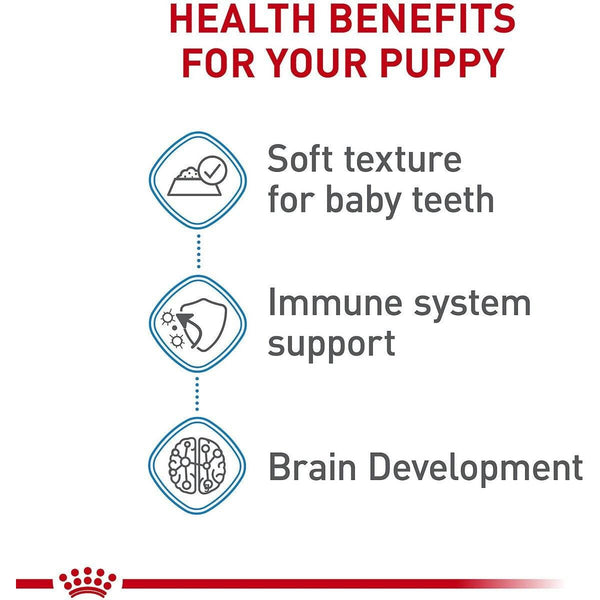 HEALTH BENEFITS FOR YOUR PUPPY

Soft texture for baby teeth

Immune system support

Brain Development